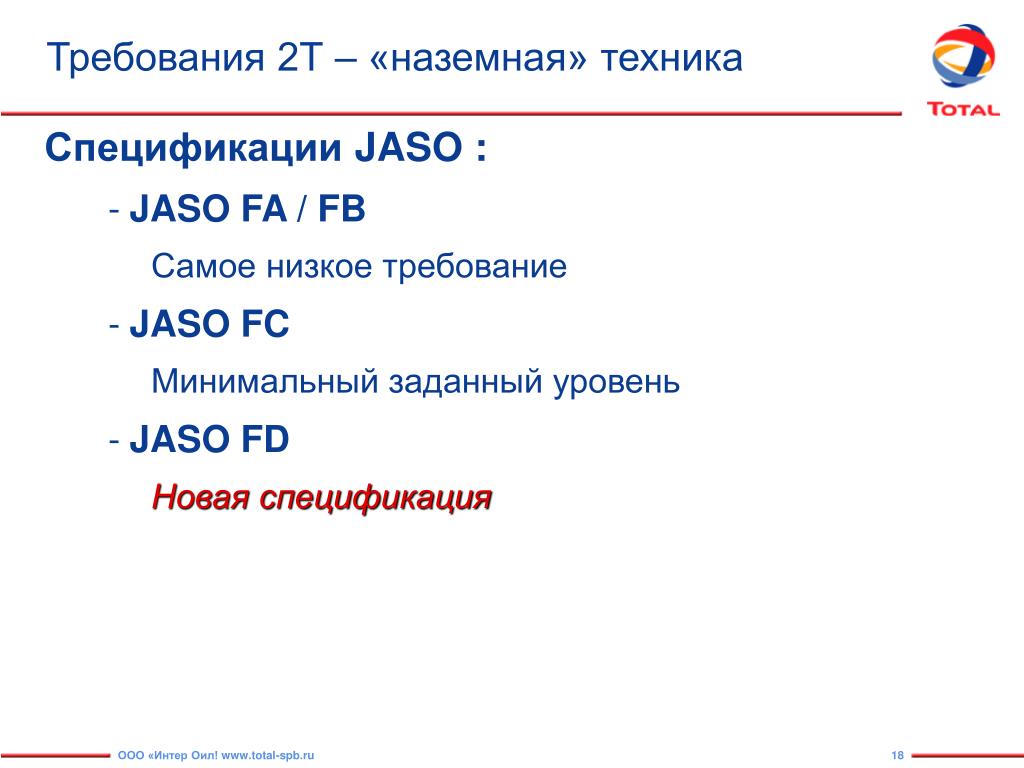 Требования 2Т – «наземная» техника

TOTAL

Спецификации JASO :

- JASO FA / FB

Самое низкое требование

- JASO FC

Минимальный заданный уровень

- JASO FD

Новая спецификация

ООО «Интер Оил! www.total-spb.ru

18